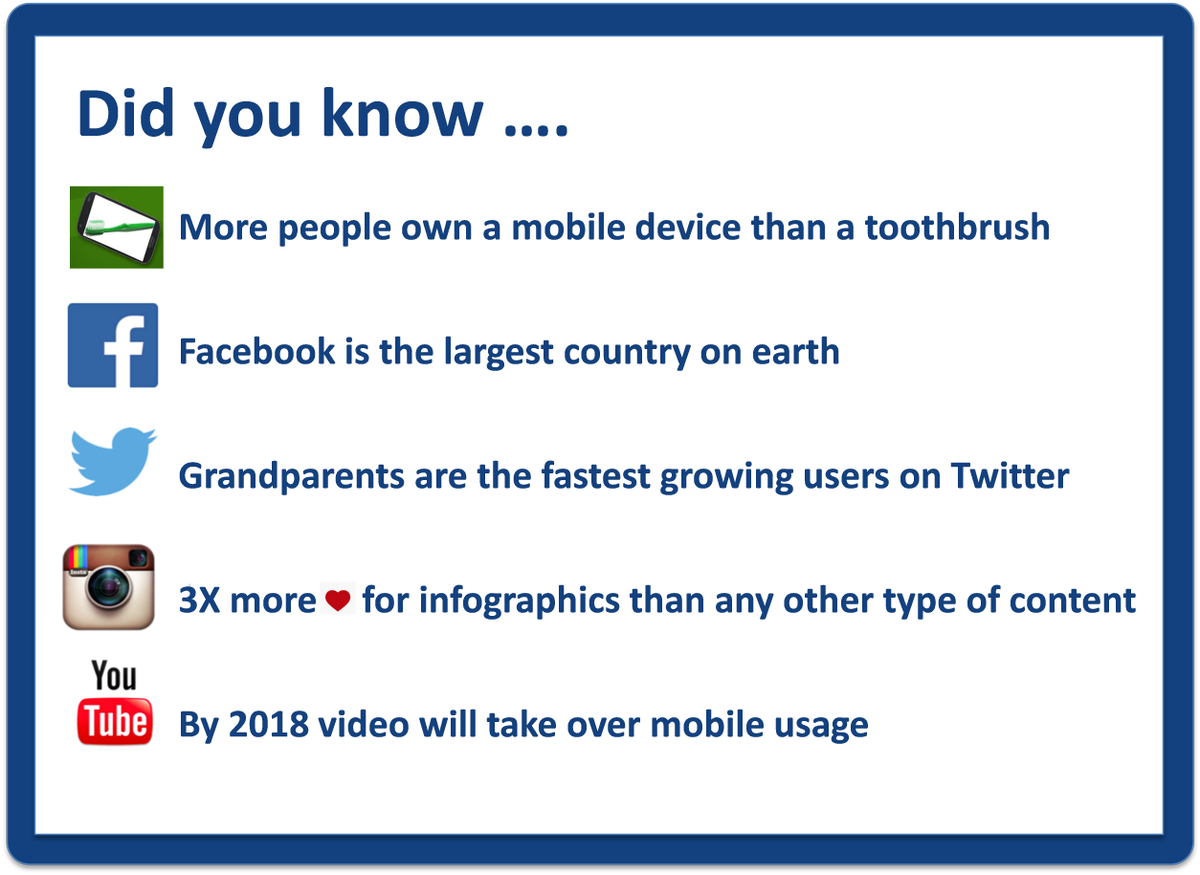 Did you know ....

More people own a mobile device than a toothbrush

f

Facebook is the largest country on earth

Grandparents are the fastest growing users on Twitter

3X more ❤ for infographics than any other type of content

You Tube

By 2018 video will take over mobile usage